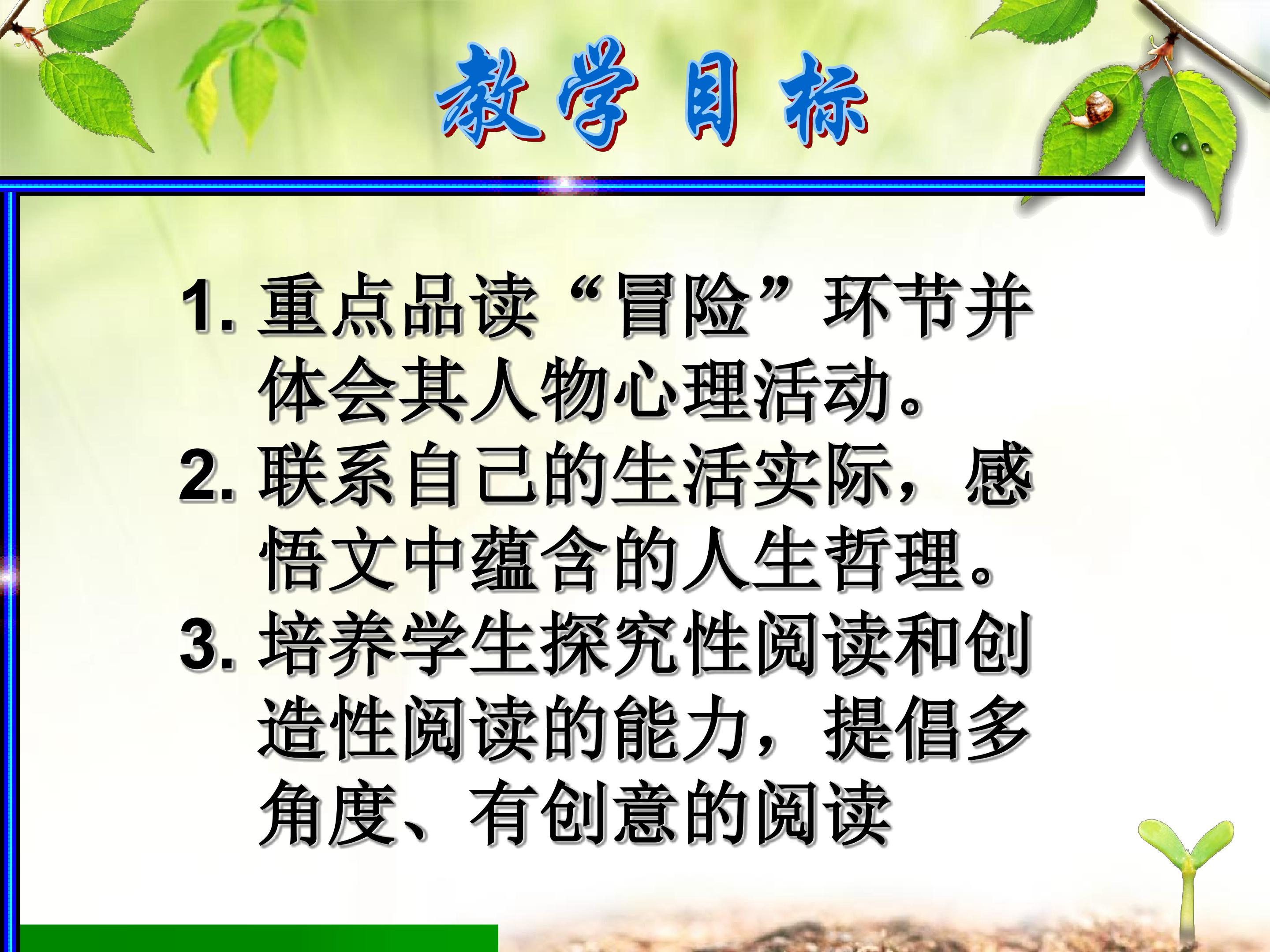 教学目标

1.重点品读“冒险”环节并体会其人物心理活动。

2.联系自己的生活实际，感悟文中蕴含的人生哲理。

3.培养学生探究性阅读和创造性阅读的能力，提倡多角度、有创意的阅读